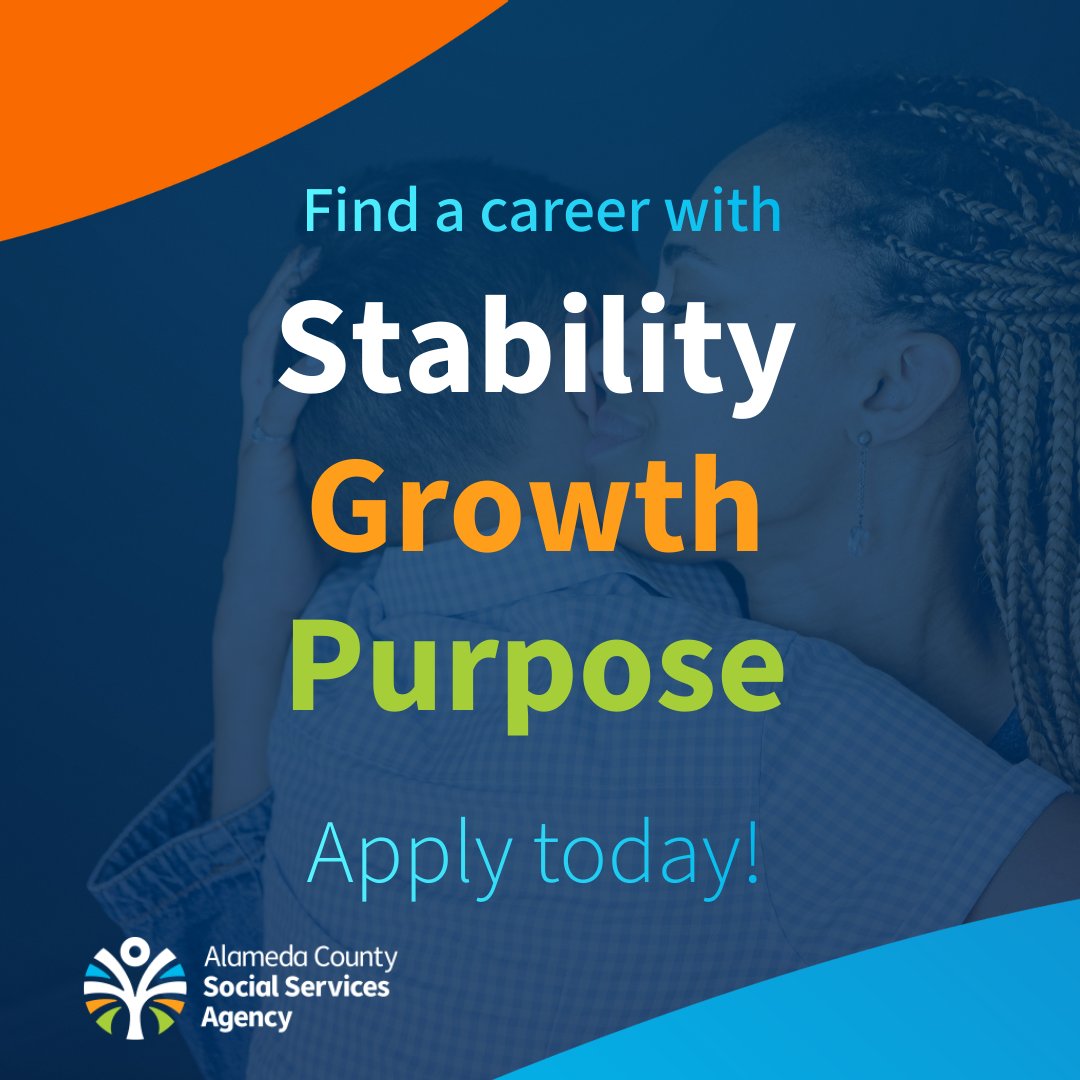 Find a career with

Stability

Growth

Purpose

Apply today!

Alameda County
Social Services
Agency